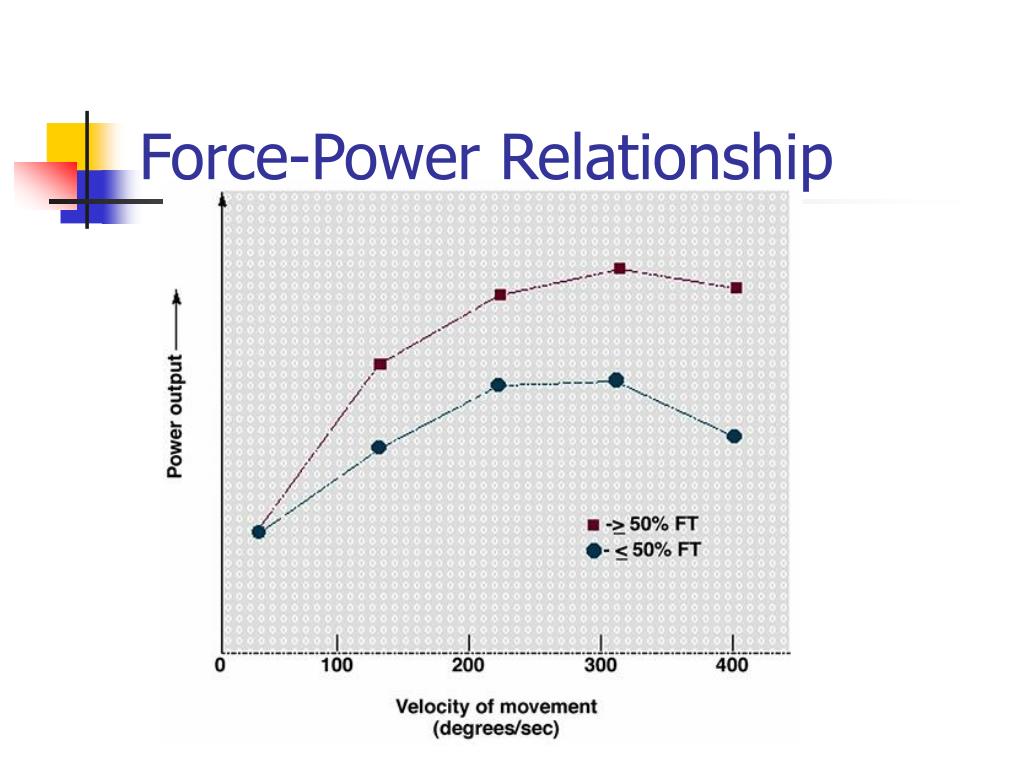 Force-Power Relationship

Power output

- $\geq$ 50% FT
- $\leq$ 50% FT

0
100
200
300
400

Velocity of movement
(degrees/sec)